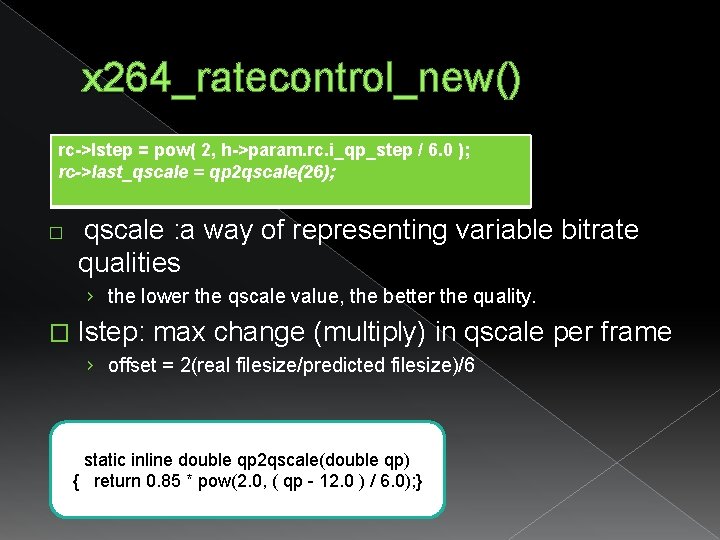 x264_ratecontrol_new()

rc->lstep = pow( 2, h->param.rc.i_qp_step / 6.0 );
rc->last_qscale = qp2qscale(26);

☐ qscale :a way of representing variable bitrate qualities

› the lower the qscale value, the better the quality.

☐ lstep: max change (multiply) in qscale per frame

› offset = 2(real filesize/predicted filesize)/6

static inline double qp2qscale(double qp)
{ return 0.85 * pow(2.0, ( qp - 12.0 ) / 6.0);}